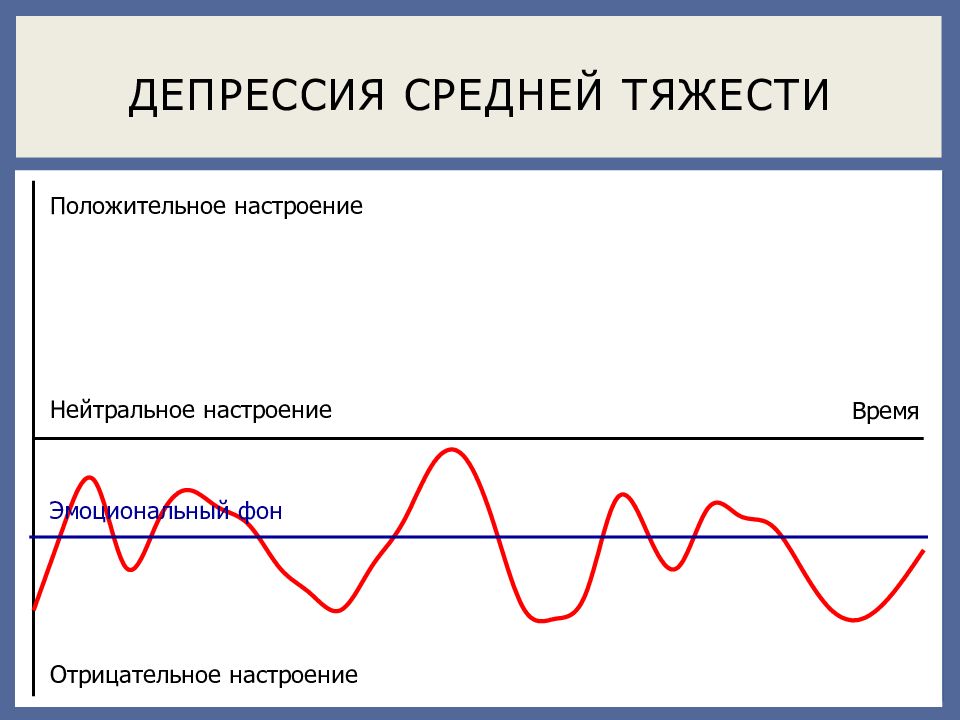 ДЕПРЕССИЯ СРЕДНЕЙ ТЯЖЕСТИ

Положительное настроение

Нейтральное настроение

Время

Эмоциональный фон

Отрицательное настроение